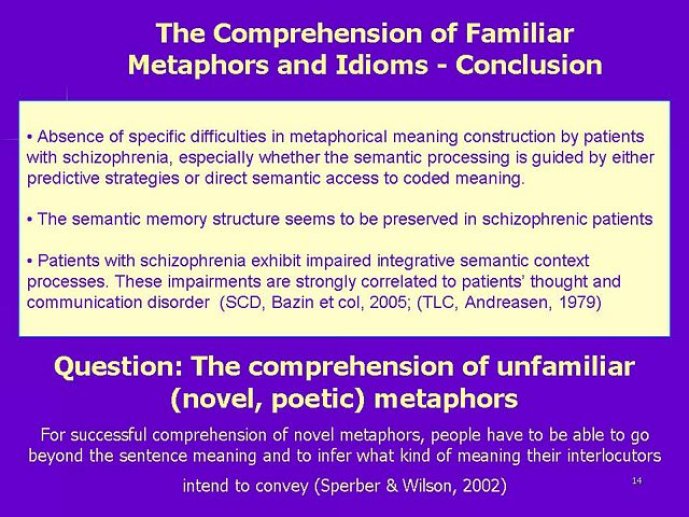 The Comprehension of Familiar Metaphors and Idioms - Conclusion

• Absence of specific difficulties in metaphorical meaning construction by patients with schizophrenia, especially whether the semantic processing is guided by either predictive strategies or direct semantic access to coded meaning.

• The semantic memory structure seems to be preserved in schizophrenic patients

• Patients with schizophrenia exhibit impaired integrative semantic context processes. These impairments are strongly correlated to patients' thought and communication disorder (SCD, Bazin et col, 2005; (TLC, Andreasen, 1979)

Question: The comprehension of unfamiliar (novel, poetic) metaphors

For successful comprehension of novel metaphors, people have to be able to go beyond the sentence meaning and to infer what kind of meaning their interlocutors intend to convey (Sperber & Wilson, 2002)

14